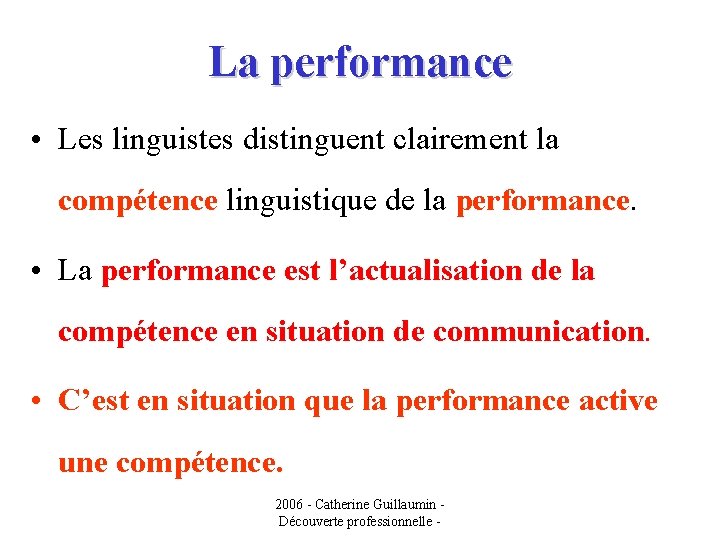 La performance

• Les linguistes distinguent clairement la compétence linguistique de la performance.

• La performance est l’actualisation de la compétence en situation de communication.

• C’est en situation que la performance active une compétence.

2006 - Catherine Guillaumin - Découverte professionnelle -